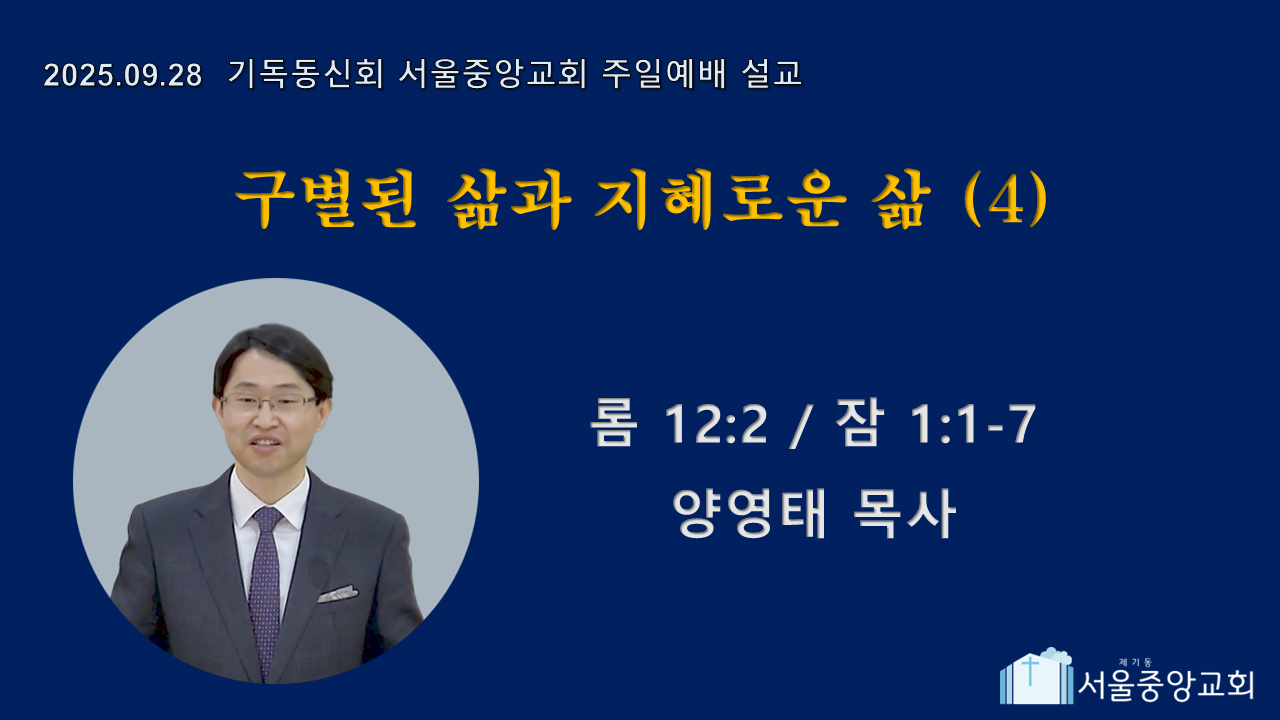 2025.09.28 기독동신회 서울중앙교회 주일예배 설교

구별된 삶과 지혜로운 삶 (4)

롬 12:2 / 잠 1:1-7

양영태 목사

제기동

서울중앙교회